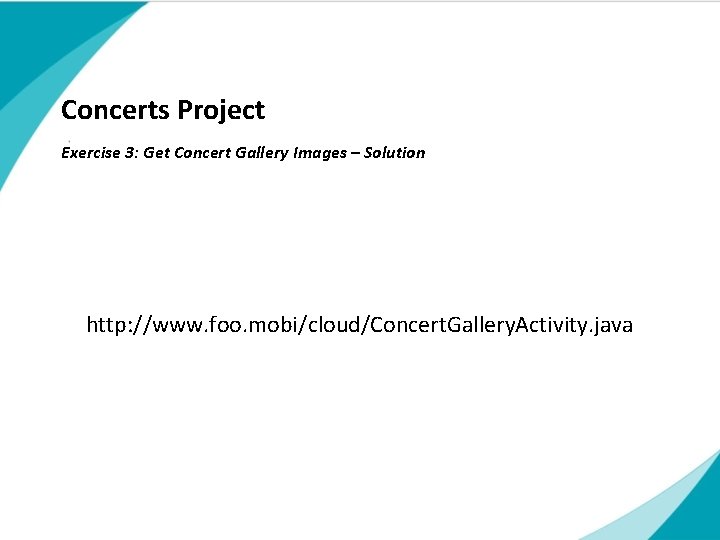 Concerts Project

Exercise 3: Get Concert Gallery Images – Solution

http://www.foo.mobi/cloud/ConcertGalleryActivity.java